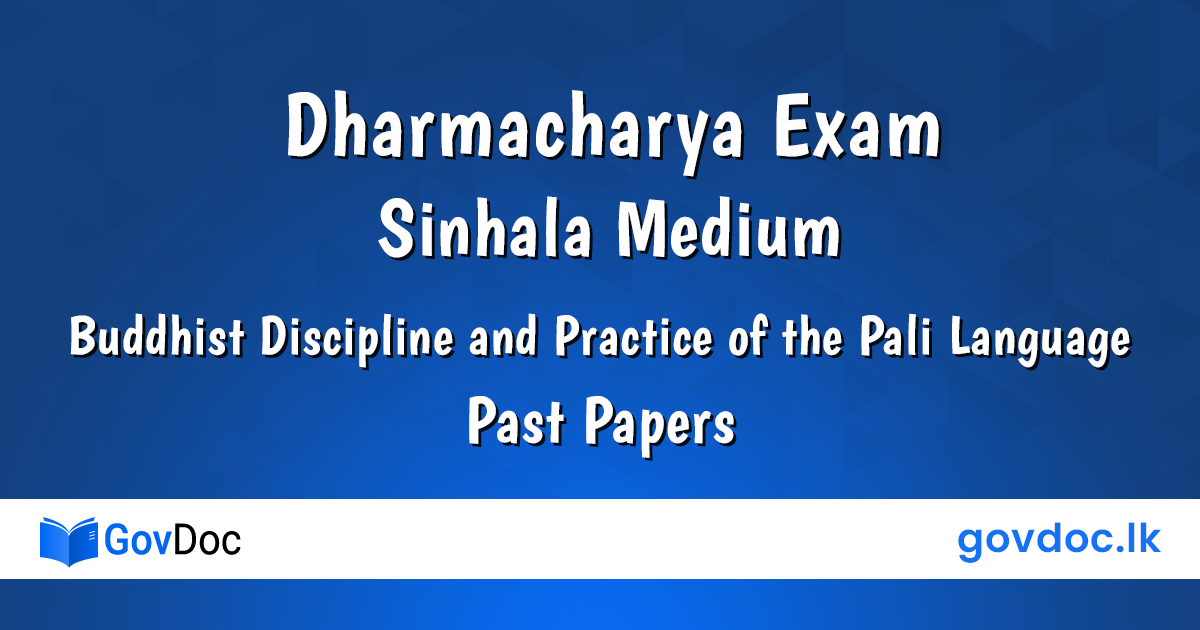 Dharmacharya Exam
Sinhala Medium
Buddhist Discipline and Practice of the Pali Language
Past Papers

GovDoc

govdoc.lk